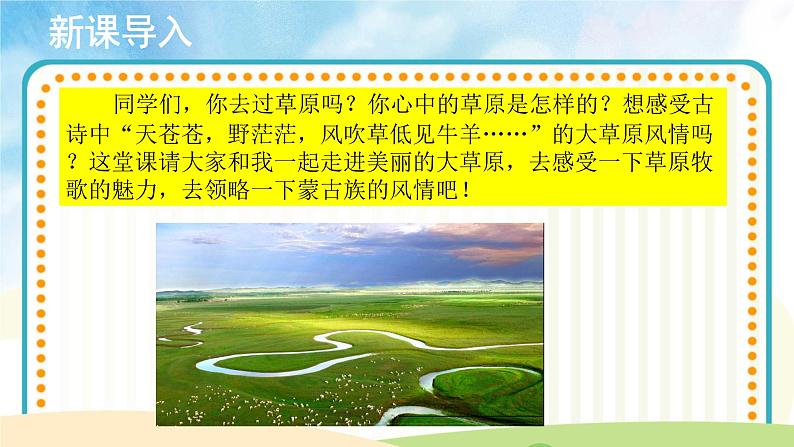 新课导入

同学们，你去过草原吗？你心中的草原是怎样的？想感受古诗中“天苍苍，野茫茫，风吹草低见牛羊……”的大草原风情吗？这堂课请大家和我一起走进美丽的大草原，去感受一下草原牧歌的魅力，去领略一下蒙古族的风情吧！